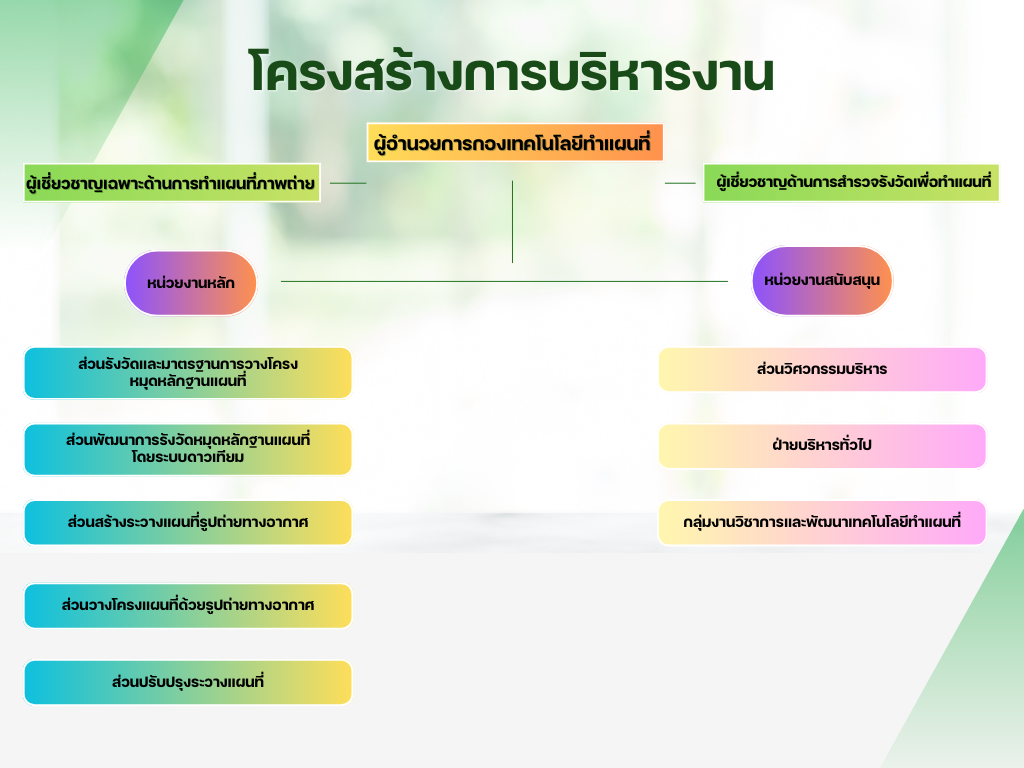 โครงสร้างการบริหารงาน

ผู้อำนวยการกองเทคโนโลยีทำแผนที่

ผู้เชี่ยวชาญเฉพาะด้านการทำแผนที่ภาพถ่าย

ผู้เชี่ยวชาญด้านการสำรวจรังวัดเพื่อทำแผนที่

หน่วยงานหลัก

หน่วยงานสนับสนุน

ส่วนรังวัดและมาตรฐานการวางโครงหมุดหลักฐานแผนที่

ส่วนพัฒนาการรังวัดหมุดหลักฐานแผนที่โดยระบบดาวเทียม

ส่วนสร้างระวางแผนที่รูปถ่ายทางอากาศ

ส่วนวางโครงแผนที่ด้วยรูปถ่ายทางอากาศ

ส่วนปรับปรุงระวางแผนที่

ส่วนวิศวกรรมบริหาร

ฝ่ายบริหารทั่วไป

กลุ่มงานวิชาการและพัฒนาเทคโนโลยีทำแผนที่